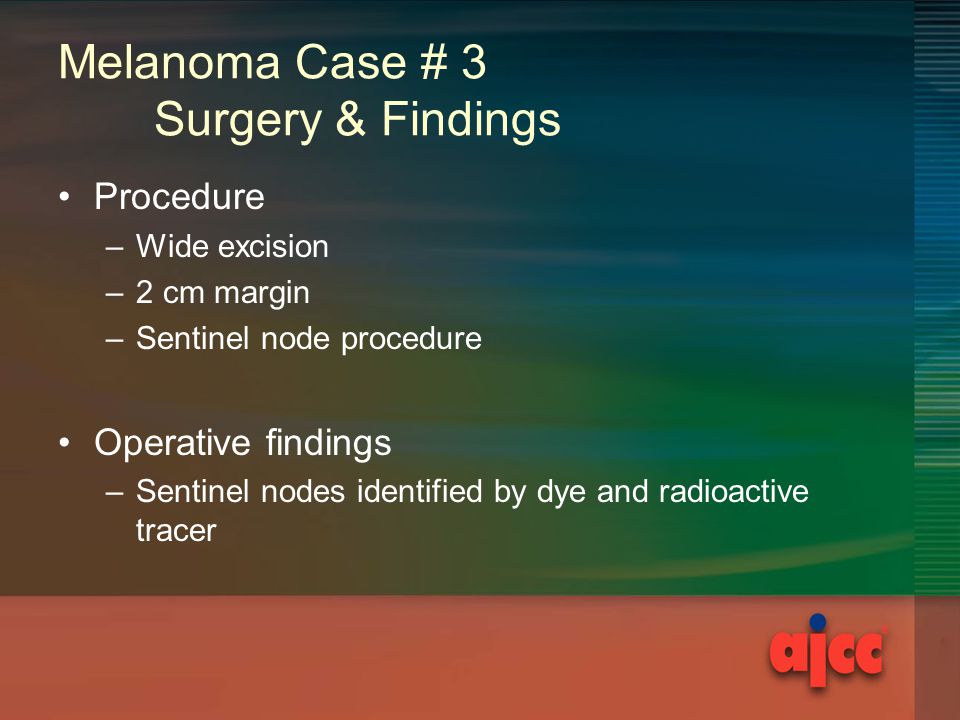 Melanoma Case # 3
Surgery & Findings

• Procedure
– Wide excision
– 2 cm margin
– Sentinel node procedure

• Operative findings
– Sentinel nodes identified by dye and radioactive tracer

ajcc